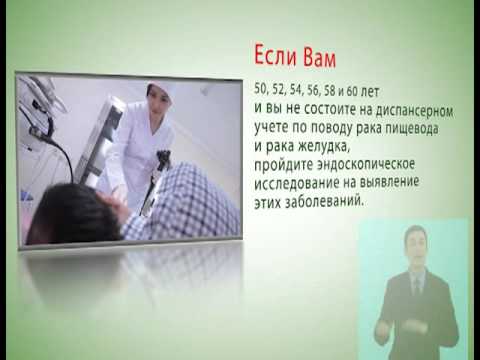 Если Вам

50, 52, 54, 56, 58 и 60 лет
и вы не состоите на диспансерном учете по поводу рака пищевода и рака желудка, пройдите эндоскопическое исследование на выявление этих заболеваний.